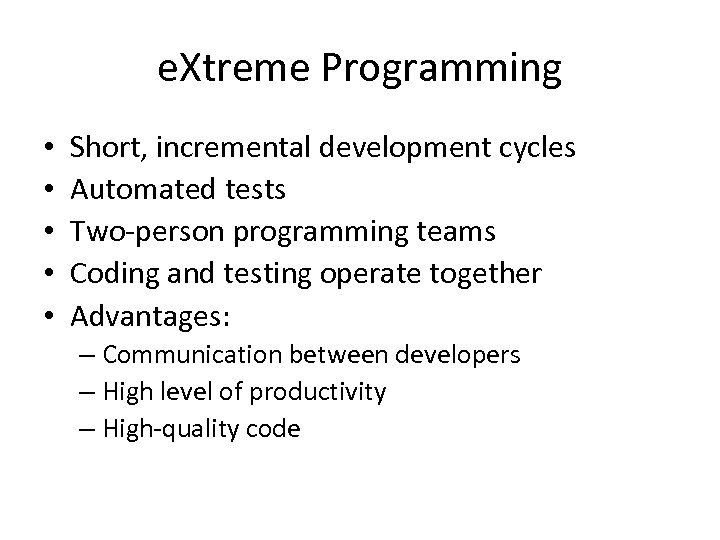 eXtreme Programming

• Short, incremental development cycles
• Automated tests
• Two-person programming teams
• Coding and testing operate together
• Advantages:
– Communication between developers
– High level of productivity
– High-quality code